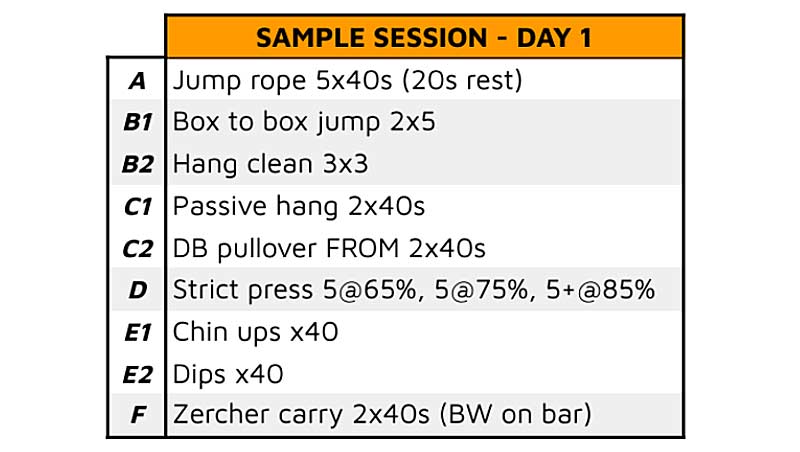 |  | SAMPLE SESSION - DAY 1 |
|---|---|
| A | Jump rope 5x40s (20s rest) |
| B1 | Box to box jump 2x5 |
| B2 | Hang clean 3x3 |
| C1 | Passive hang 2x40s |
| C2 | DB pullover FROM 2x40s |
| D | Strict press 5@65%, 5@75%, 5+@85% |
| E1 | Chin ups x40 |
| E2 | Dips x40 |
| F | Zercher carry 2x40s (BW on bar) |